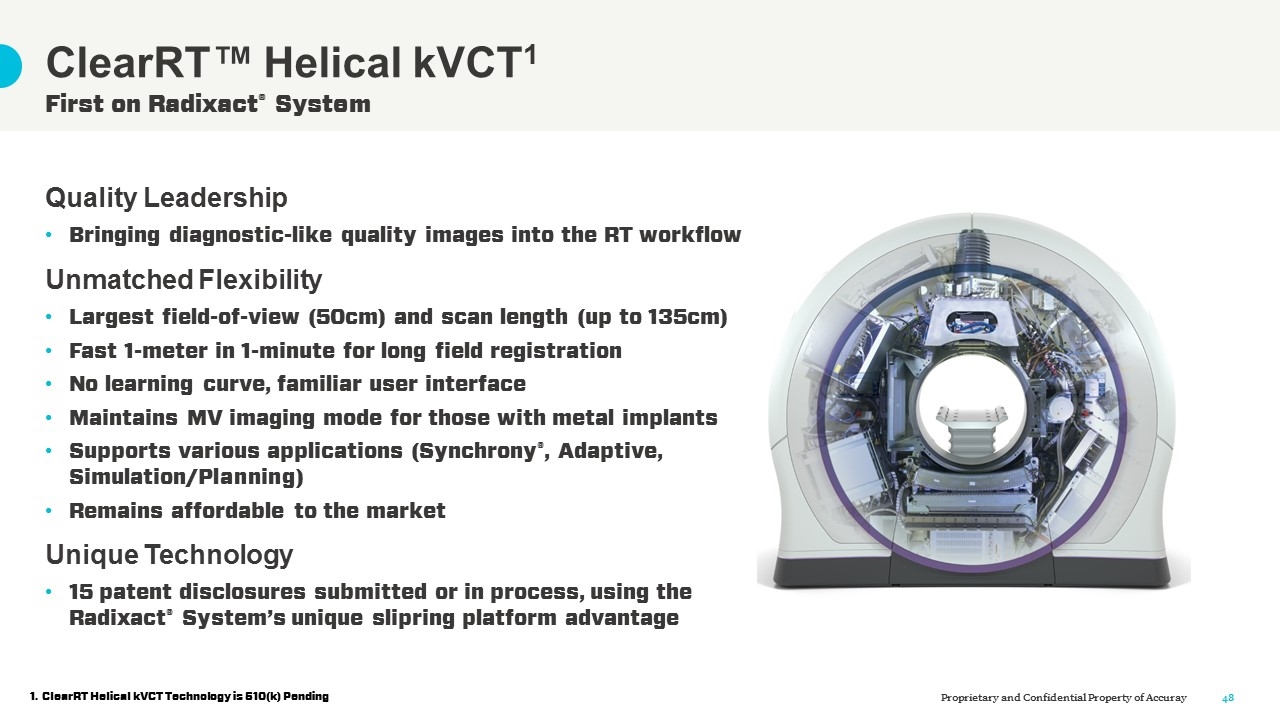 ClearRT™ Helical kVCT$^1$
First on Radixact® System

Quality Leadership
• Bringing diagnostic-like quality images into the RT workflow

Unmatched Flexibility
• Largest field-of-view (50cm) and scan length (up to 135cm)
• Fast 1-meter in 1-minute for long field registration
• No learning curve, familiar user interface
• Maintains MV imaging mode for those with metal implants
• Supports various applications (Synchrony®, Adaptive, Simulation/Planning)
• Remains affordable to the market

Unique Technology
• 15 patent disclosures submitted or in process, using the Radixact® System's unique slipring platform advantage

1. ClearRT Helical kVCT Technology is 510(k) Pending

Proprietary and Confidential Property of Accuray

48